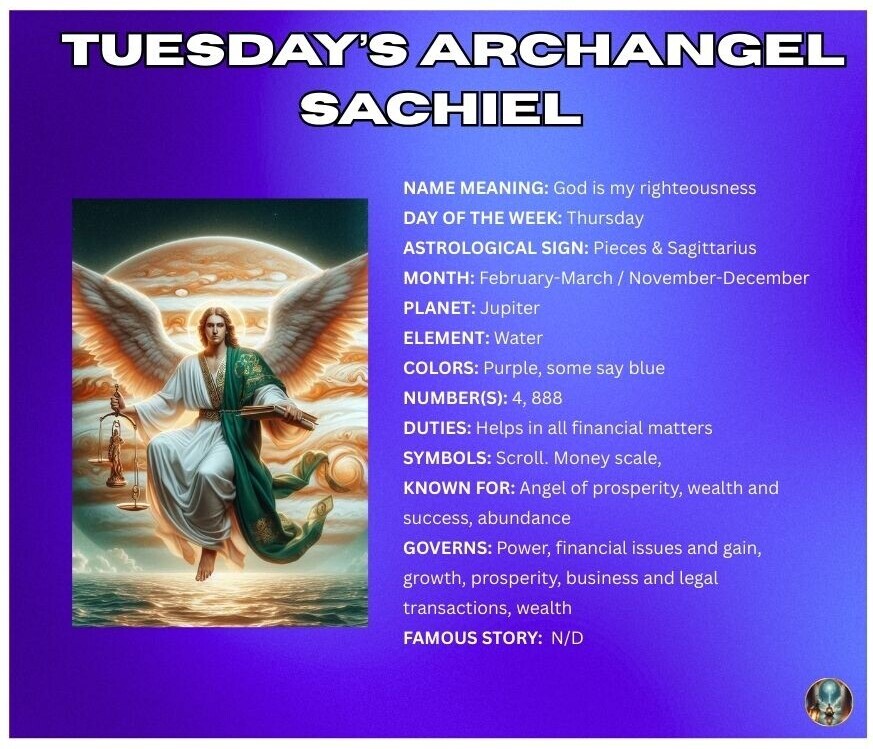 TUESDAY'S ARCHANGEL SACHIEL

NAME MEANING: God is my righteousness
DAY OF THE WEEK: Thursday
ASTROLOGICAL SIGN: Pieces & Sagittarius
MONTH: February-March / November-December
PLANET: Jupiter
ELEMENT: Water
COLORS: Purple, some say blue
NUMBER(S): 4, 888
DUTIES: Helps in all financial matters
SYMBOLS: Scroll. Money scale,
KNOWN FOR: Angel of prosperity, wealth and success, abundance
GOVERNS: Power, financial issues and gain, growth, prosperity, business and legal transactions, wealth
FAMOUS STORY: N/D